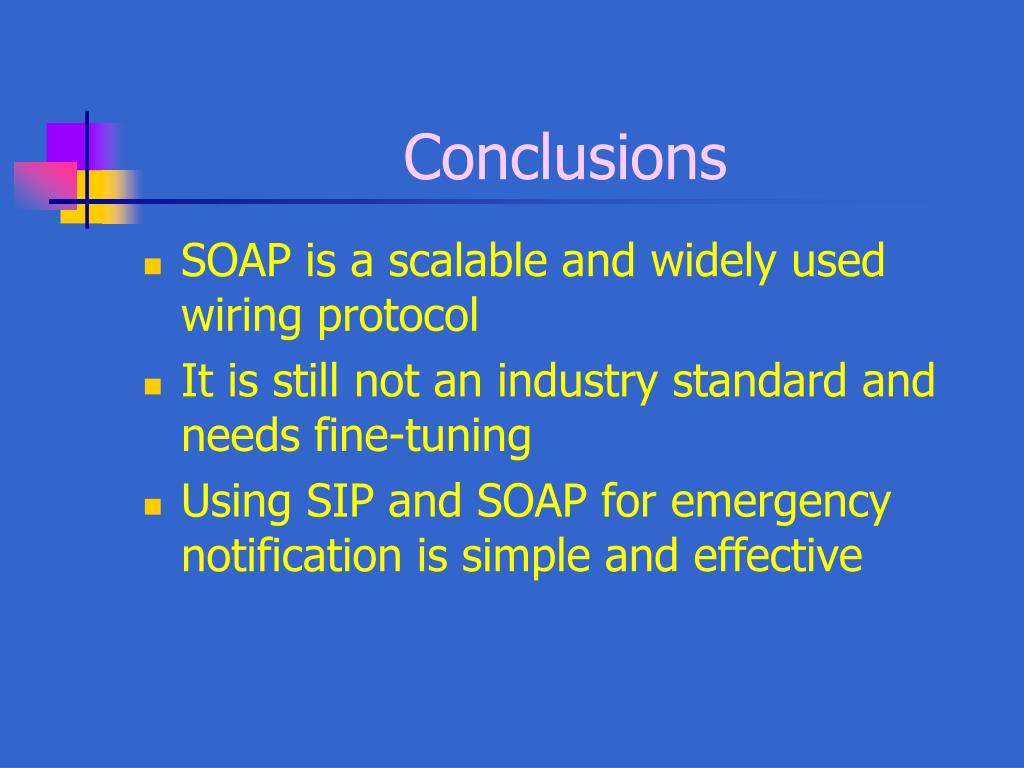 Conclusions

- SOAP is a scalable and widely used wiring protocol
- It is still not an industry standard and needs fine-tuning
- Using SIP and SOAP for emergency notification is simple and effective